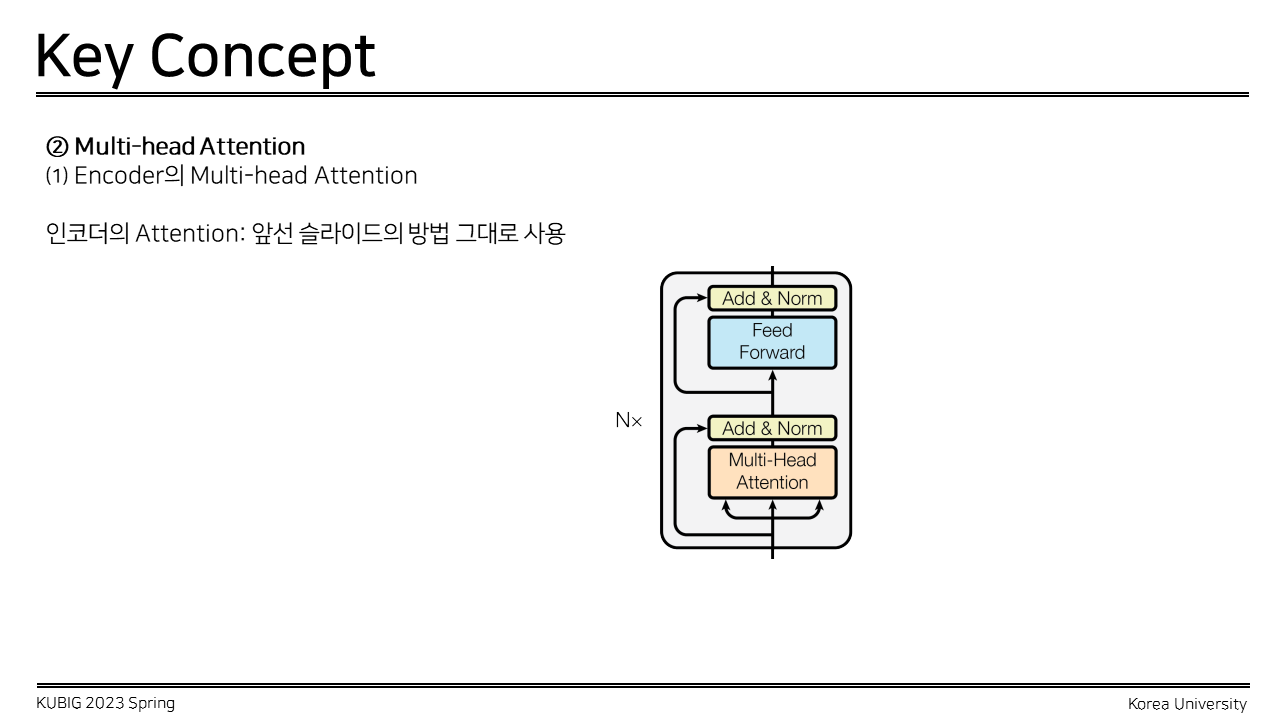 Key Concept

② Multi-head Attention
(1) Encoder의 Multi-head Attention

인코더의 Attention: 앞선 슬라이드의 방법 그대로 사용

Add & Norm
Feed Forward
N×
Add & Norm
Multi-Head Attention

KUBIG 2023 Spring
Korea University